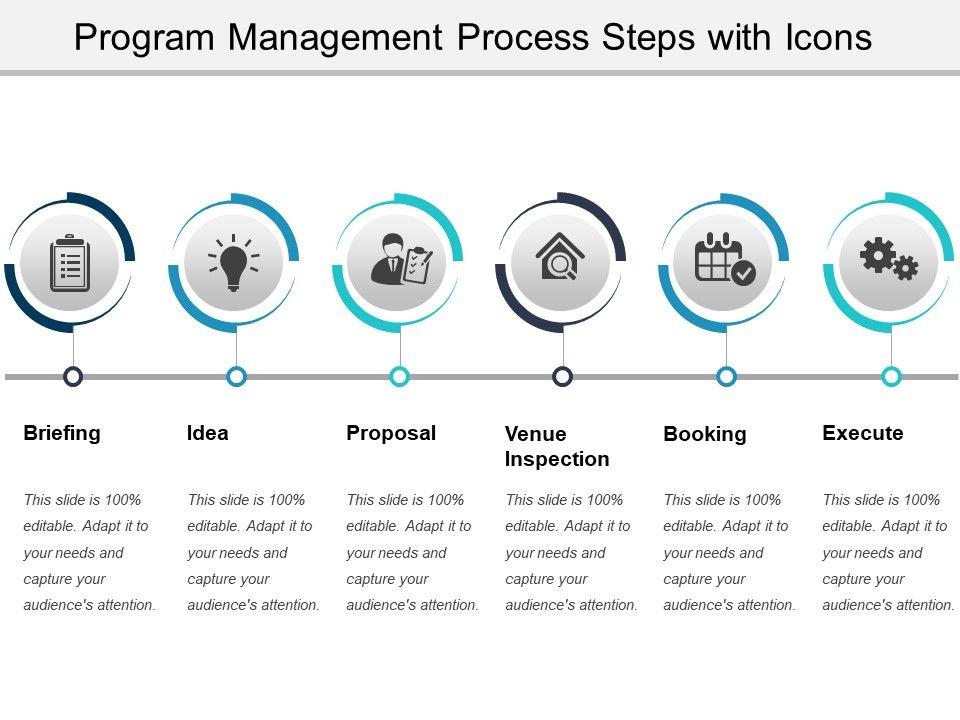 Program Management Process Steps with Icons

Briefing

This slide is 100% editable. Adapt it to your needs and capture your audience's attention.

Idea

This slide is 100% editable. Adapt it to your needs and capture your audience's attention.

Proposal

This slide is 100% editable. Adapt it to your needs and capture your audience's attention.

Venue Inspection

This slide is 100% editable. Adapt it to your needs and capture your audience's attention.

Booking

This slide is 100% editable. Adapt it to your needs and capture your audience's attention.

Execute

This slide is 100% editable. Adapt it to your needs and capture your audience's attention.